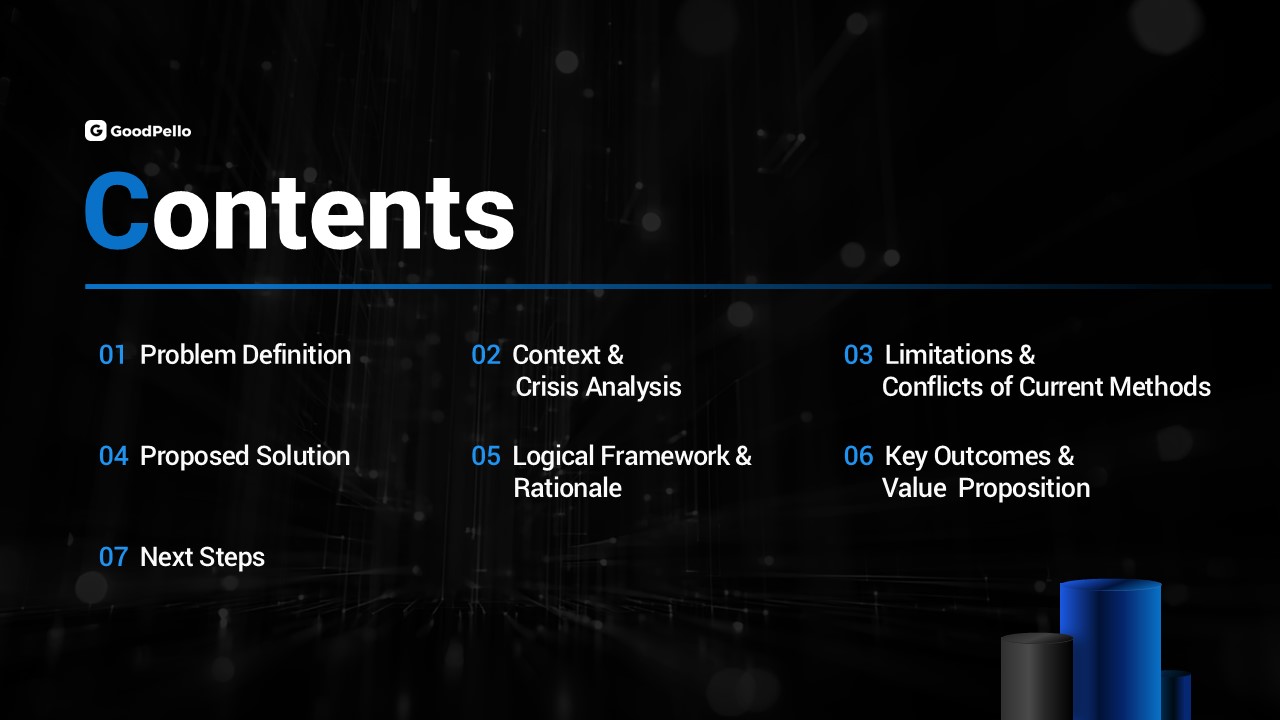 GoodPello

Contents

01 Problem Definition

02 Context & Crisis Analysis

03 Limitations & Conflicts of Current Methods

04 Proposed Solution

05 Logical Framework & Rationale

06 Key Outcomes & Value Proposition

07 Next Steps